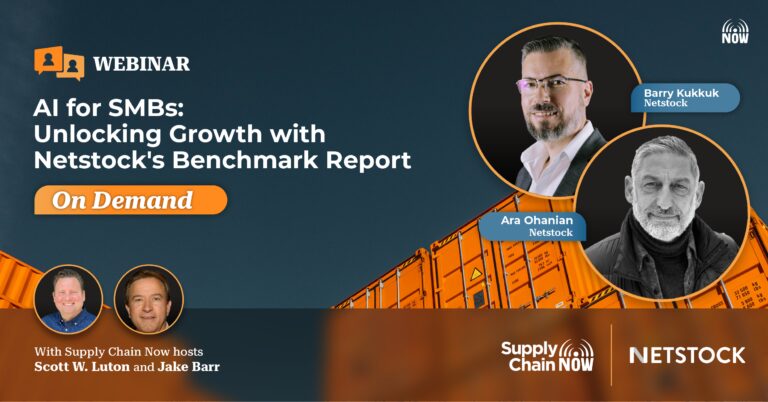 NOW

WEBINAR

AI for SMBs: Unlocking Growth with Netstock's Benchmark Report

On Demand

Barry Kukkuk
Netstock

Ara Ohanian
Netstock

With Supply Chain Now hosts
Scott W. Luton and Jake Barr

Supply Chain NOW

NETSTOCK